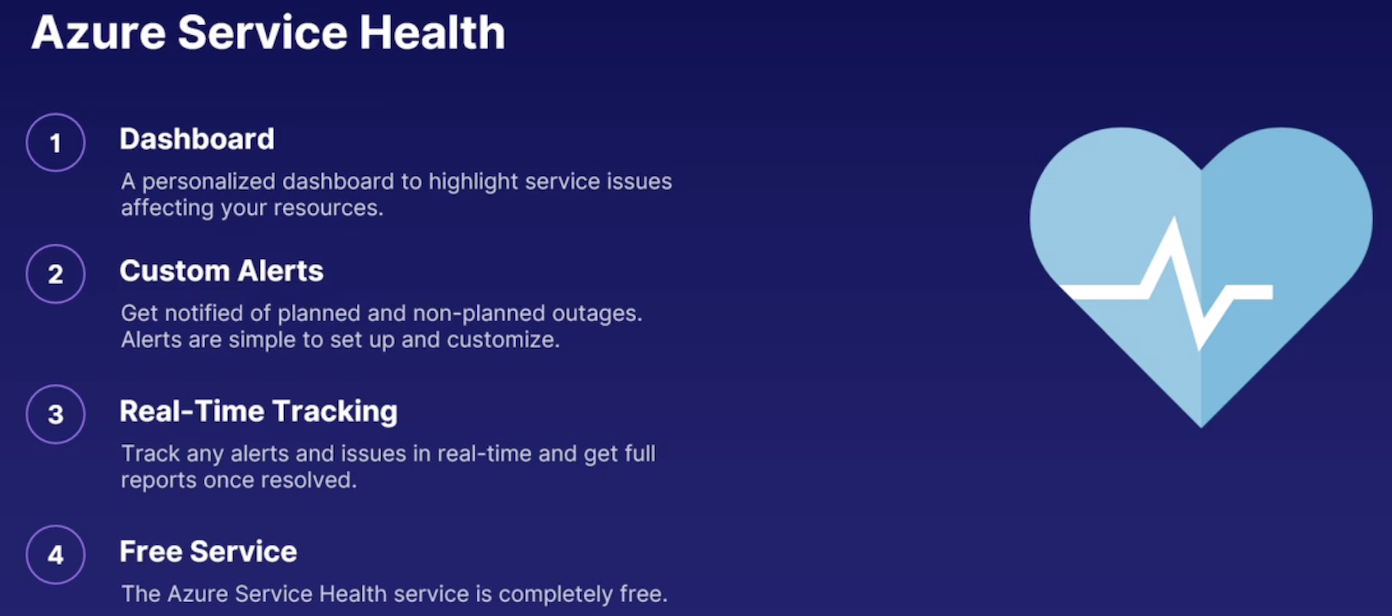 Azure Service Health

1 Dashboard

A personalized dashboard to highlight service issues affecting your resources.

2 Custom Alerts

Get notified of planned and non-planned outages. Alerts are simple to set up and customize.

3 Real-Time Tracking

Track any alerts and issues in real-time and get full reports once resolved.

4 Free Service

The Azure Service Health service is completely free.